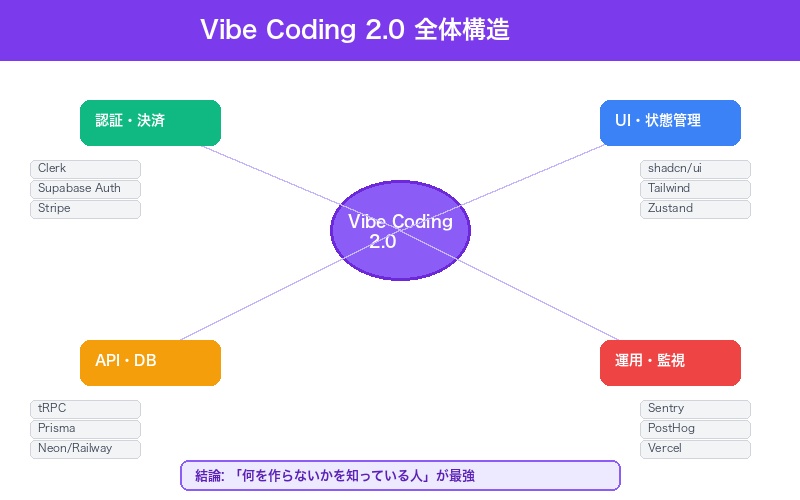 Vibe Coding 2.0 全体構造

認証・決済

Clerk
Supabase Auth
Stripe

UI・状態管理

shadcn/ui
Tailwind
Zustand

Vibe Coding 2.0

API・DB

tRPC
Prisma
Neon/Railway

運用・監視

Sentry
PostHog
Vercel

結論: 「何を作らないかを知っている人」が最強